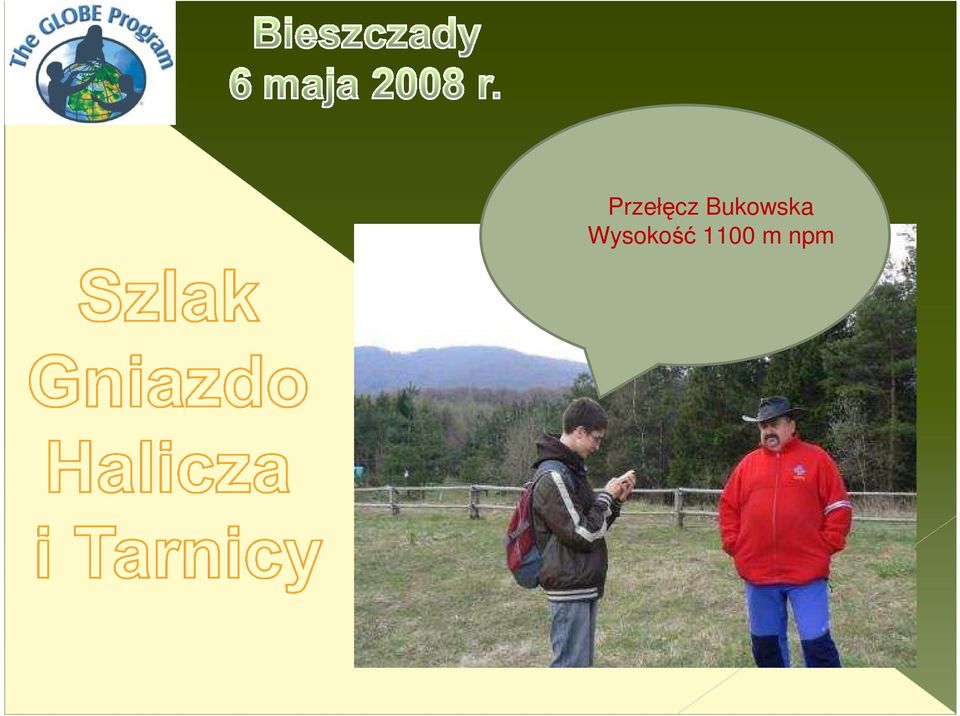 The GLOBE Program

Bieszczady
6 maja 2008 r.

Przełęcz Bukowska
Wysokość 1100 m npm

Szlak
Gniazdo
Halicza
i Tarnicy